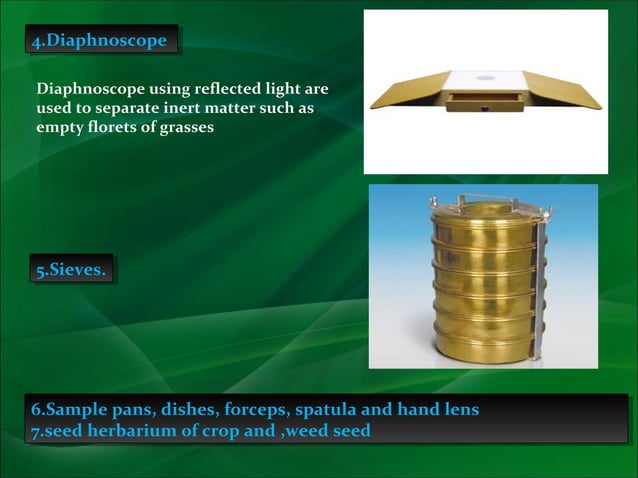 4.Diaphnoscope

Diaphnoscope using reflected light are used to separate inert matter such as empty florets of grasses

5.Sieves.

6.Sample pans, dishes, forceps, spatula and hand lens
7.seed herbarium of crop and ,weed seed